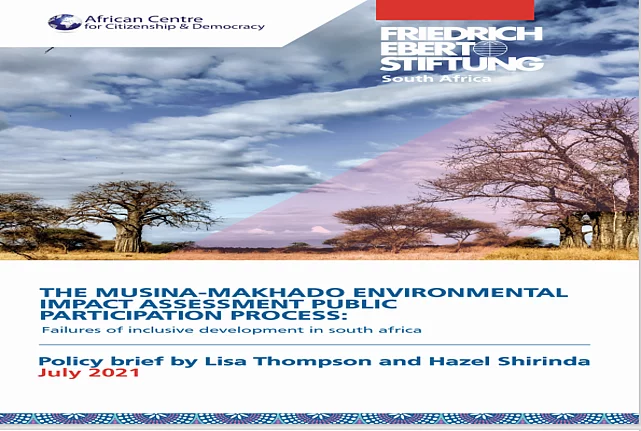 African Centre for Citizenship & Democracy

FRIEDRICH EBERT STIFTUNG
South Africa

THE MUSINA-MAKHADO ENVIRONMENTAL IMPACT ASSESSMENT PUBLIC PARTICIPATION PROCESS:
Failures of inclusive development in south africa

Policy brief by Lisa Thompson and Hazel Shirinda
July 2021